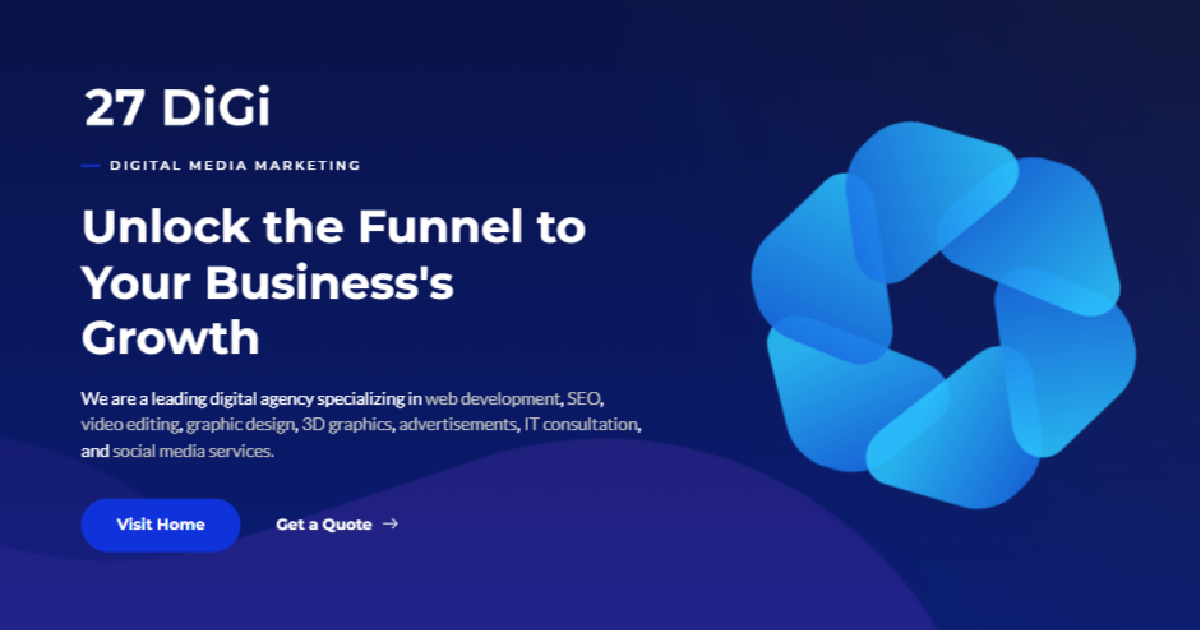 27 DiGi

DIGITAL MEDIA MARKETING

Unlock the Funnel to Your Business's Growth

We are a leading digital agency specializing in web development, SEO, video editing, graphic design, 3D graphics, advertisements, IT consultation, and social media services.

Visit Home

Get a Quote →